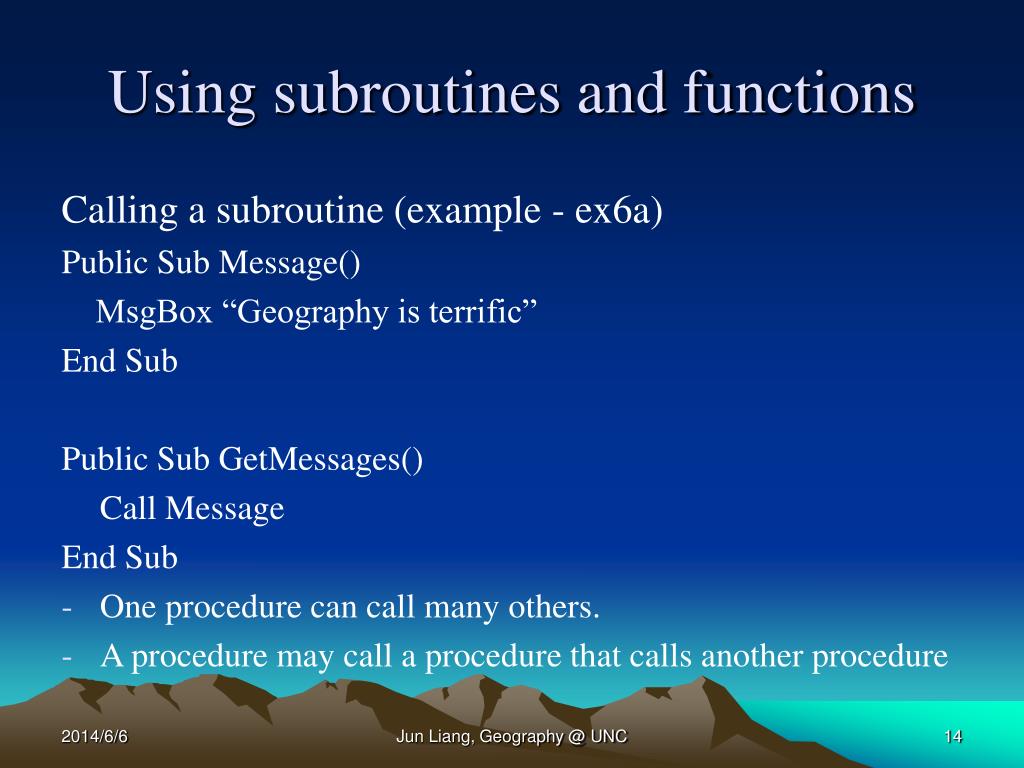 Using subroutines and functions

Calling a subroutine (example - ex6a)
Public Sub Message()
MsgBox “Geography is terrific”
End Sub

Public Sub GetMessages()
Call Message
End Sub
- One procedure can call many others.
- A procedure may call a procedure that calls another procedure

2014/6/6
Jun Liang, Geography @ UNC
14